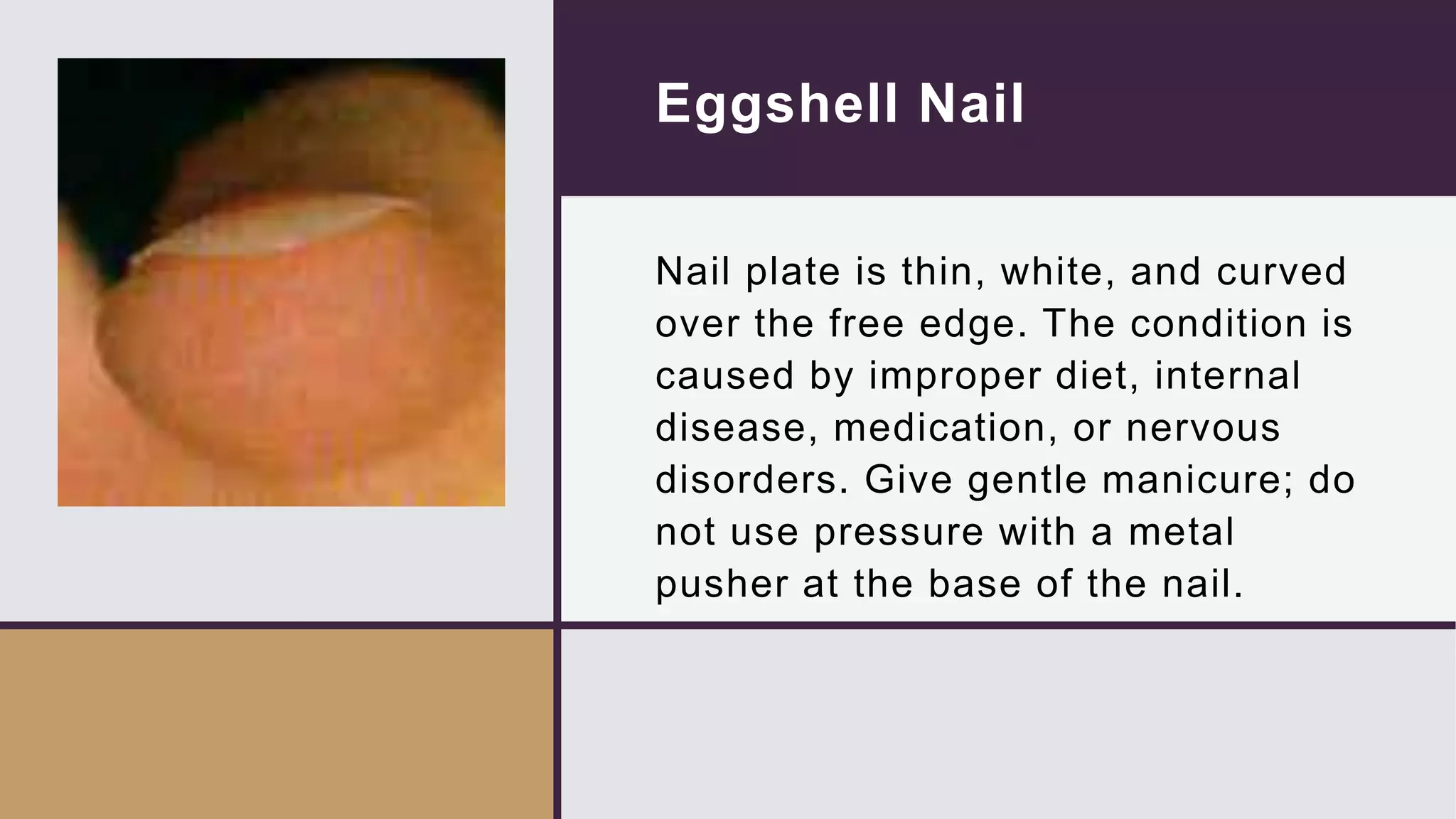 Eggshell Nail

Nail plate is thin, white, and curved over the free edge. The condition is caused by improper diet, internal disease, medication, or nervous disorders. Give gentle manicure; do not use pressure with a metal pusher at the base of the nail.